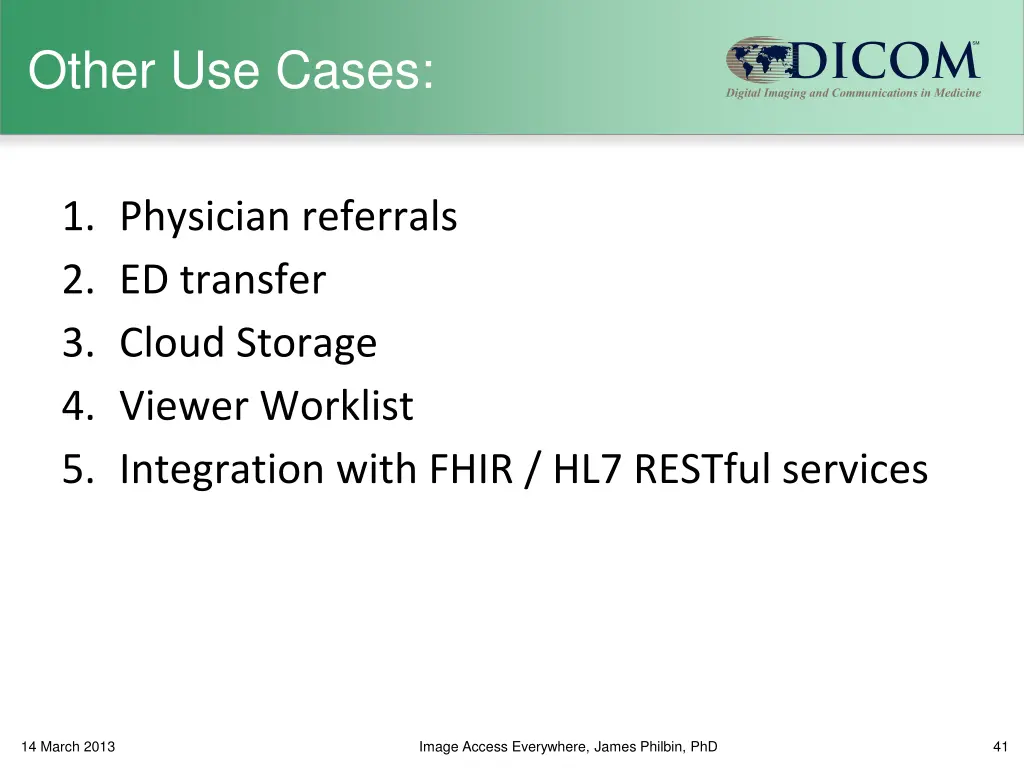 Other Use Cases:

DICOM℠
Digital Imaging and Communications in Medicine

1. Physician referrals
2. ED transfer
3. Cloud Storage
4. Viewer Worklist
5. Integration with FHIR / HL7 RESTful services

14 March 2013

Image Access Everywhere, James Philbin, PhD

41